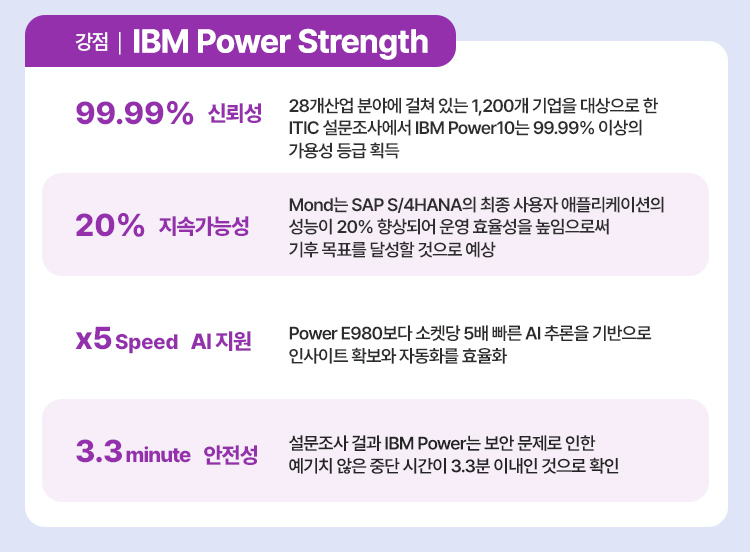 강점 | IBM Power Strength

99.99% 신뢰성

28개산업 분야에 걸쳐 있는 1,200개 기업을 대상으로 한 ITIC 설문조사에서 IBM Power10는 99.99% 이상의 가용성 등급 획득

20% 지속가능성

Mond는 SAP S/4HANA의 최종 사용자 애플리케이션의 성능이 20% 향상되어 운영 효율성을 높임으로써 기후 목표를 달성할 것으로 예상

x5 Speed AI 지원

Power E980보다 소켓당 5배 빠른 AI 추론을 기반으로 인사이트 확보와 자동화를 효율화

3.3 minute 안전성

설문조사 결과 IBM Power는 보안 문제로 인한 예기치 않은 중단 시간이 3.3분 이내인 것으로 확인